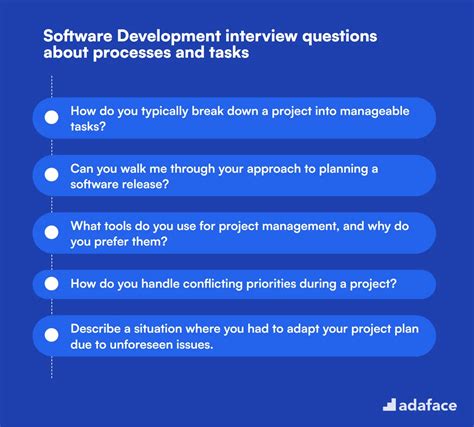 Software Development interview questions about processes and tasks

How do you typically break down a project into manageable tasks?

Can you walk me through your approach to planning a software release?

What tools do you use for project management, and why do you prefer them?

How do you handle conflicting priorities during a project?

Describe a situation where you had to adapt your project plan due to unforeseen issues.

adaface